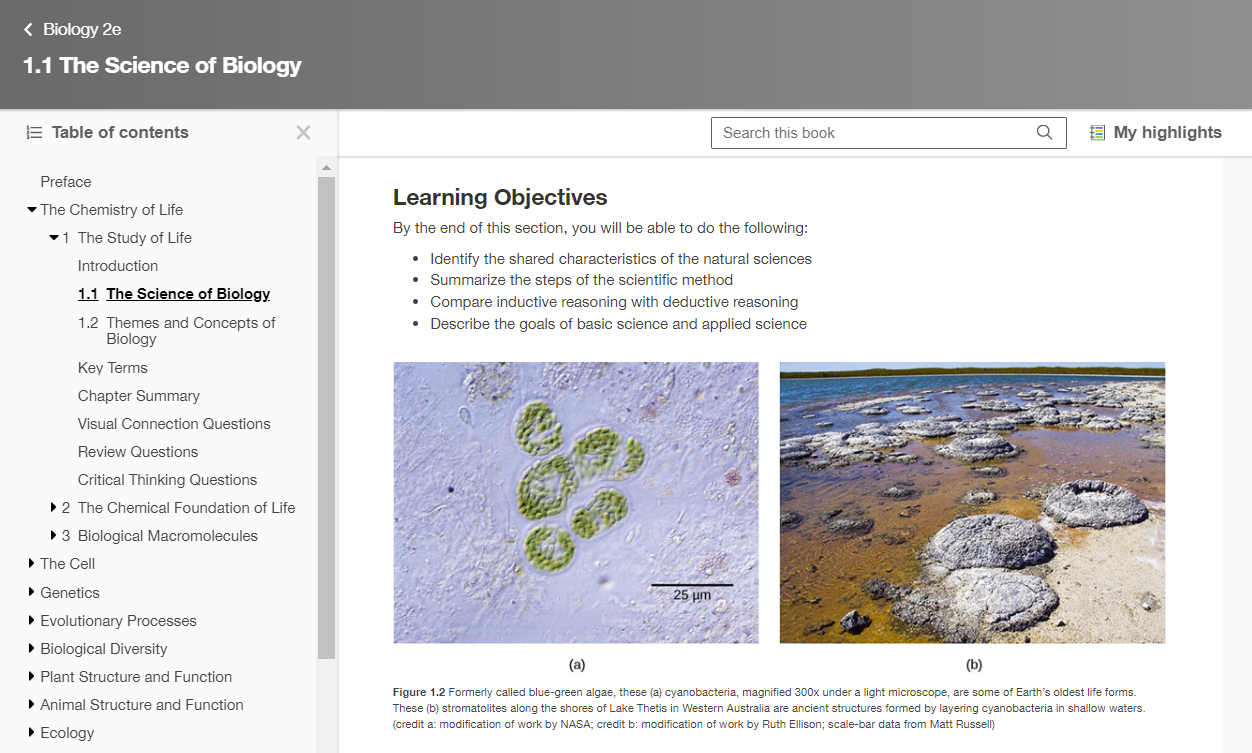 Biology 2e

1.1 The Science of Biology

Table of contents

Preface
The Chemistry of Life
1 The Study of Life
Introduction
1.1 The Science of Biology
1.2 Themes and Concepts of Biology
Key Terms
Chapter Summary
Visual Connection Questions
Review Questions
Critical Thinking Questions
2 The Chemical Foundation of Life
3 Biological Macromolecules
The Cell
Genetics
Evolutionary Processes
Biological Diversity
Plant Structure and Function
Animal Structure and Function
Ecology

Search this book

My highlights

Learning Objectives

By the end of this section, you will be able to do the following:

- Identify the shared characteristics of the natural sciences
- Summarize the steps of the scientific method
- Compare inductive reasoning with deductive reasoning
- Describe the goals of basic science and applied science

25 µm

(a)

(b)

Figure 1.2 Formerly called blue-green algae, these (a) cyanobacteria, magnified 300x under a light microscope, are some of Earth's oldest life forms. These (b) stromatolites along the shores of Lake Thetis in Western Australia are ancient structures formed by layering cyanobacteria in shallow waters. (credit a: modification of work by NASA; credit b: modification of work by Ruth Ellison; scale-bar data from Matt Russell)